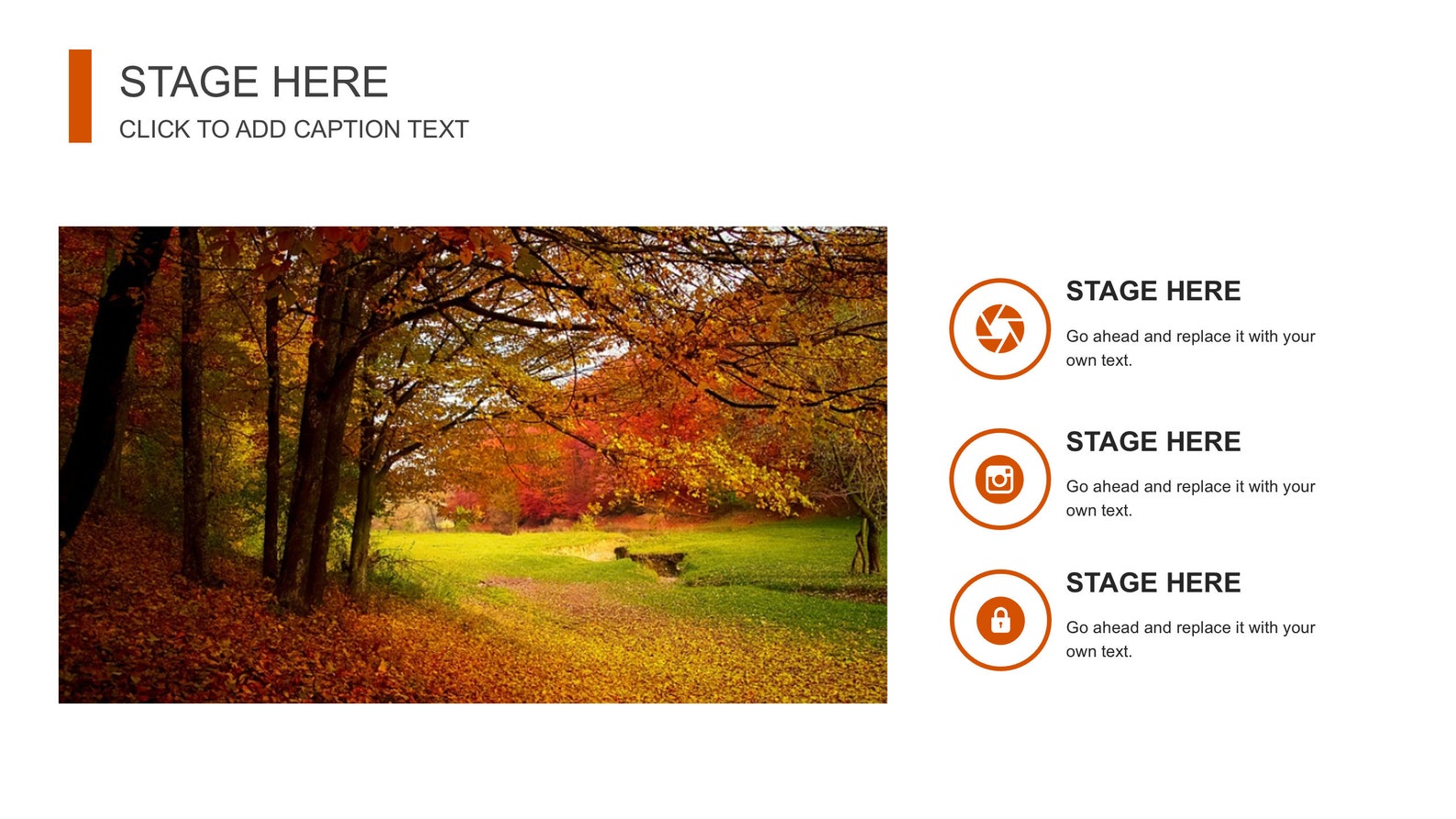 STAGE HERE
CLICK TO ADD CAPTION TEXT

STAGE HERE

Go ahead and replace it with your own text.

STAGE HERE

Go ahead and replace it with your own text.

STAGE HERE

Go ahead and replace it with your own text.